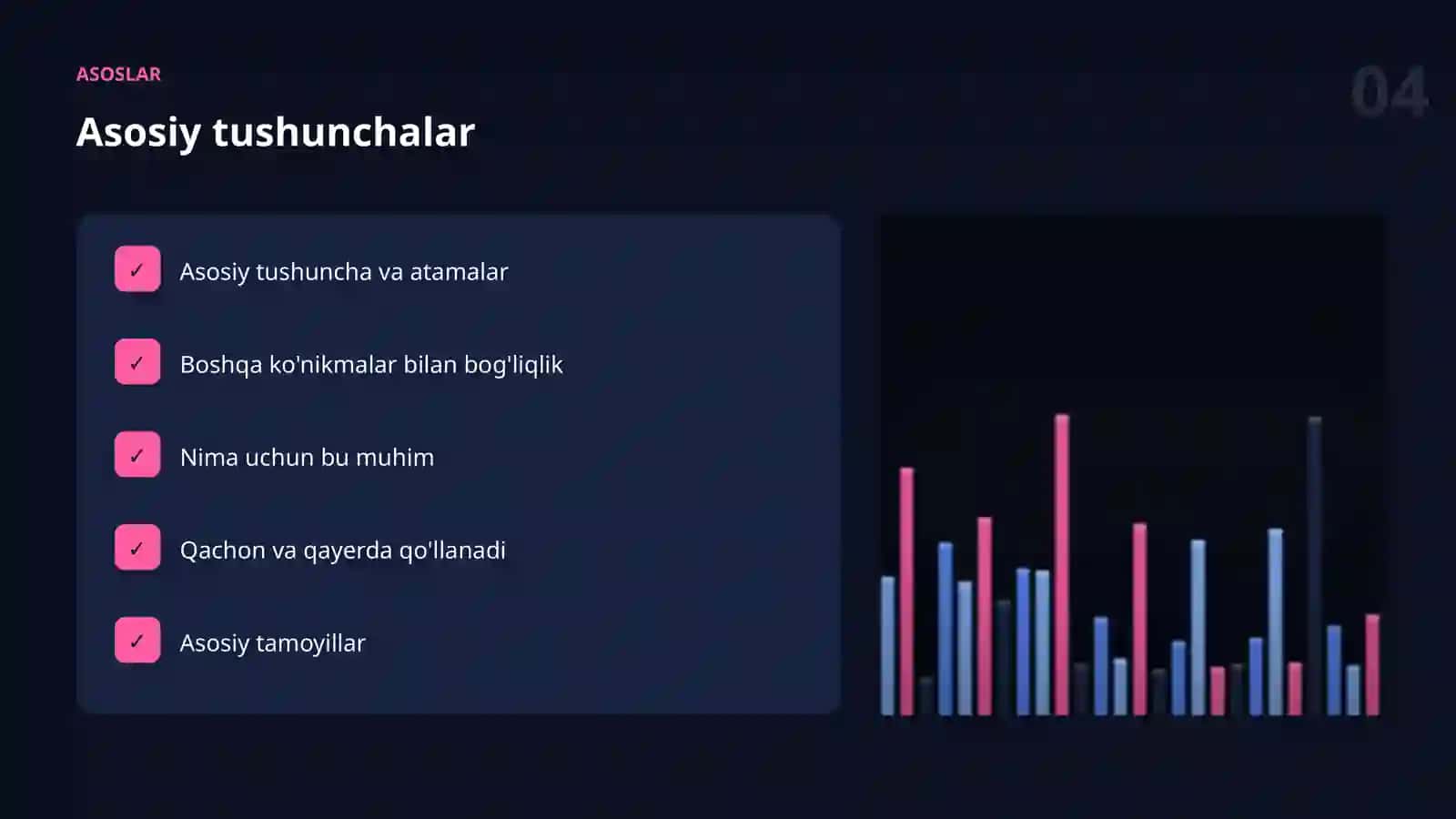 ASOSLAR

04

Asosiy tushunchalar

✓ Asosiy tushuncha va atamalar

✓ Boshqa ko'nikmalar bilan bog'liqlik

✓ Nima uchun bu muhim

✓ Qachon va qayerda qo'llanadi

✓ Asosiy tamoyillar